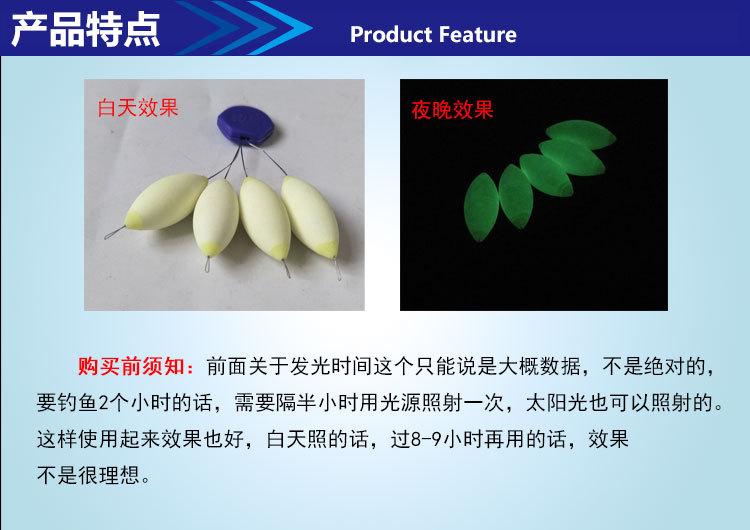 产品特点

Product Feature

白天效果

夜晚效果

购买前须知：前面关于发光时间这个只能说是大概数据，不是绝对的，要钓鱼2个小时的话，需要隔半小时用光源照射一次，太阳光也可以照射的。这样使用起来效果也好，白天照的话，过8-9小时再用的话，效果不是很理想。